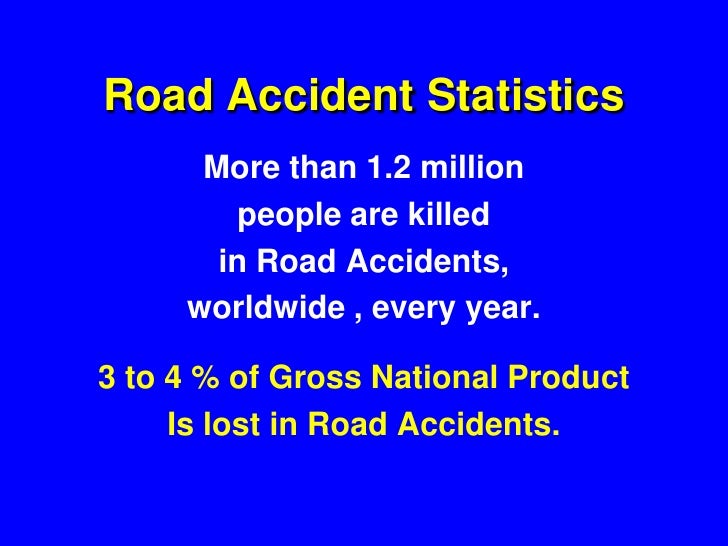 Road Accident Statistics

More than 1.2 million people are killed in Road Accidents, worldwide , every year.

3 to 4 % of Gross National Product Is lost in Road Accidents.